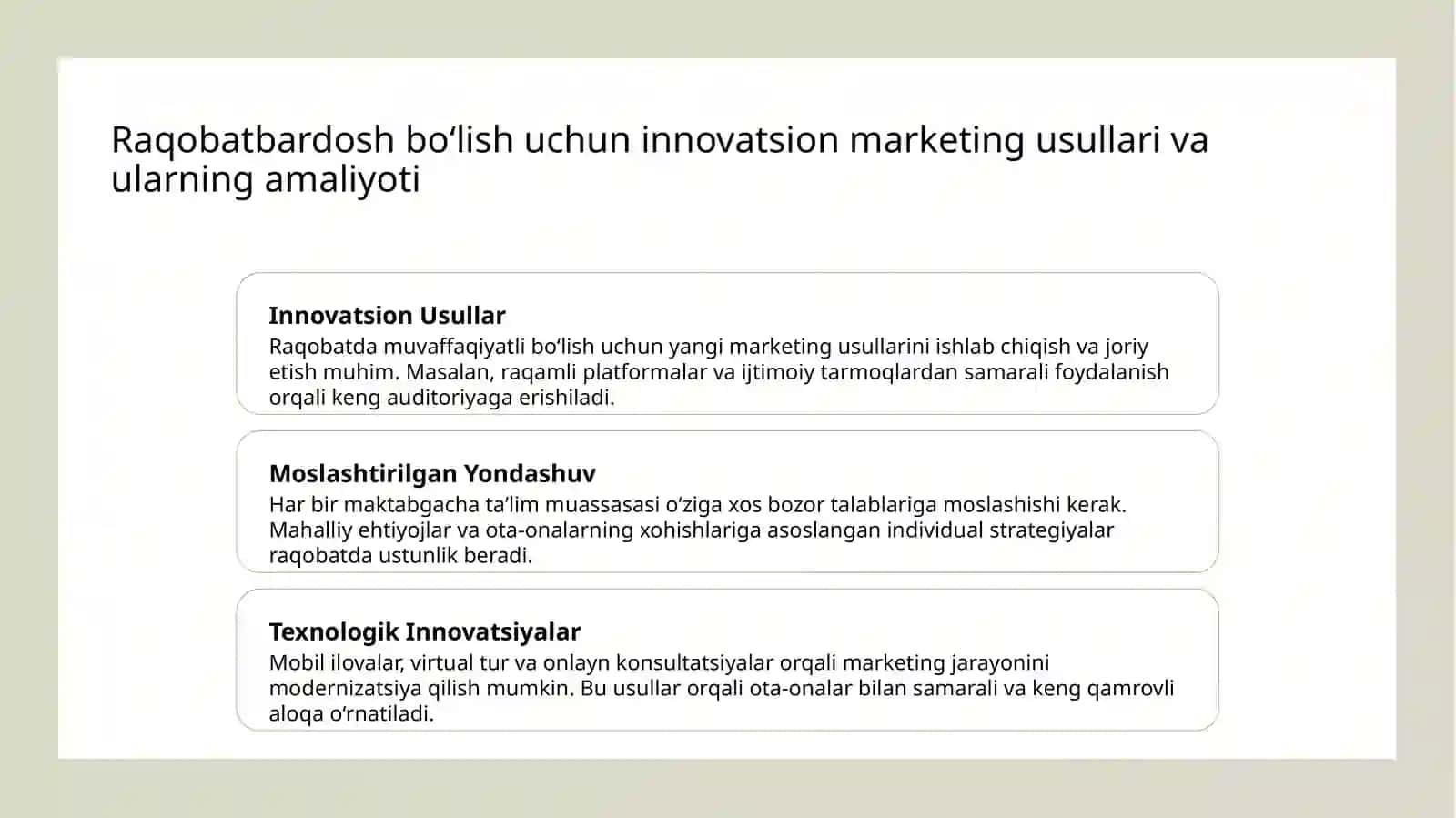 Raqobatbardosh bo‘lish uchun innovatsion marketing usullari va ularning amaliyoti

Innovatsion Usullar
Raqobatda muvaffaqiyatli bo‘lish uchun yangi marketing usullarini ishlab chiqish va joriy etish muhim. Masalan, raqamli platformalar va ijtimoiy tarmoqlardan samarali foydalanish orqali keng auditoriyaga erishiladi.

Moslashtirilgan Yondashuv
Har bir maktabgacha ta’lim muassasasi o‘ziga xos bozor talablariga moslashishi kerak. Mahalliy ehtiyojlar va ota-onalarning xohishlariga asoslangan individual strategiyalar raqobatda ustunlik beradi.

Texnologik Innovatsiyalar
Mobil ilovalar, virtual tur va onlayn konsultatsiyalar orqali marketing jarayonini modernizatsiya qilish mumkin. Bu usullar orqali ota-onalar bilan samarali va keng qamrovli aloqa o‘rnatiladi.